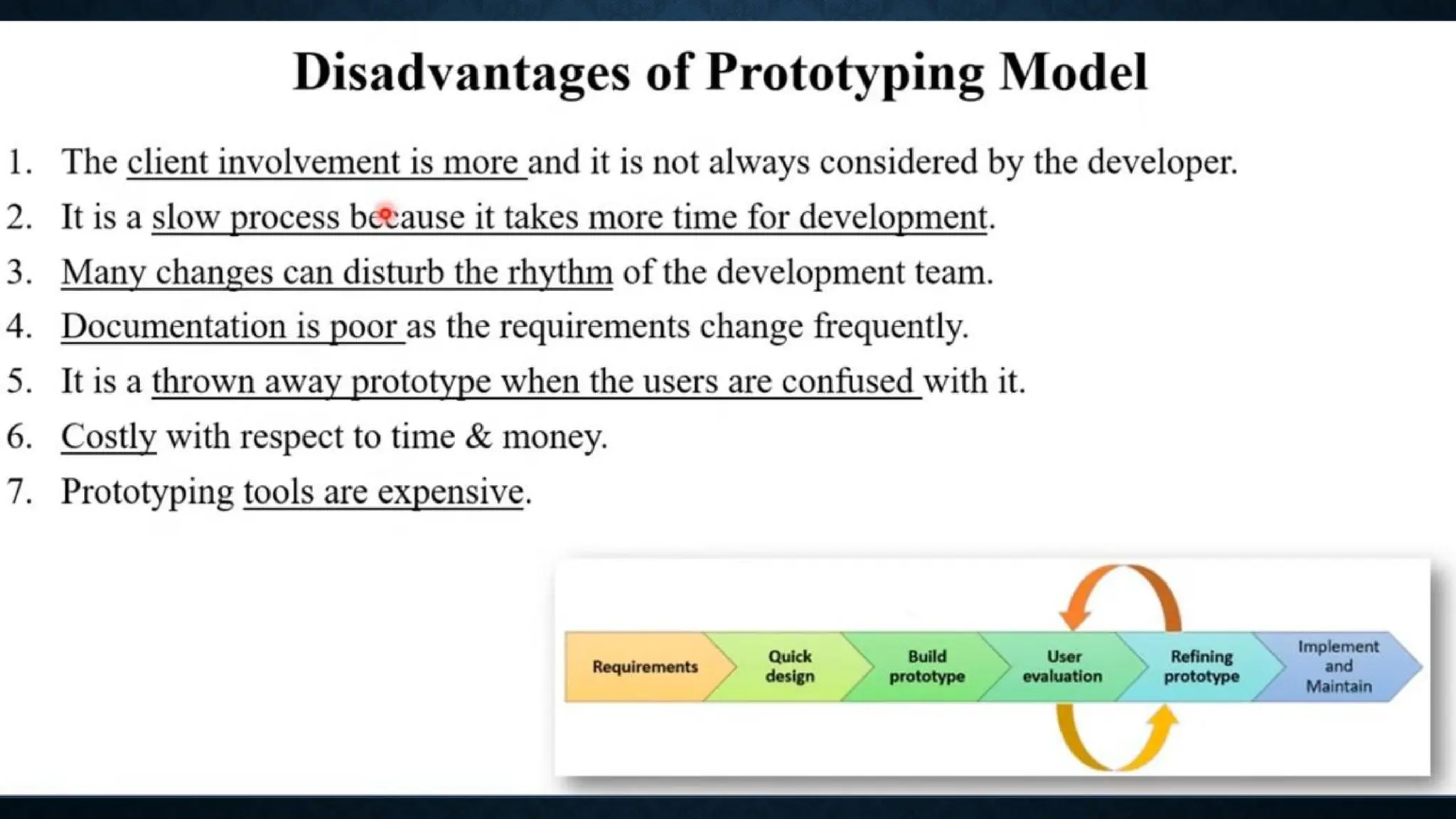 Disadvantages of Prototyping Model

1. The client involvement is more and it is not always considered by the developer.
2. It is a slow process because it takes more time for development.
3. Many changes can disturb the rhythm of the development team.
4. Documentation is poor as the requirements change frequently.
5. It is a thrown away prototype when the users are confused with it.
6. Costly with respect to time & money.
7. Prototyping tools are expensive.

Requirements
Quick design
Build prototype
User evaluation
Refining prototype
Implement and Maintain